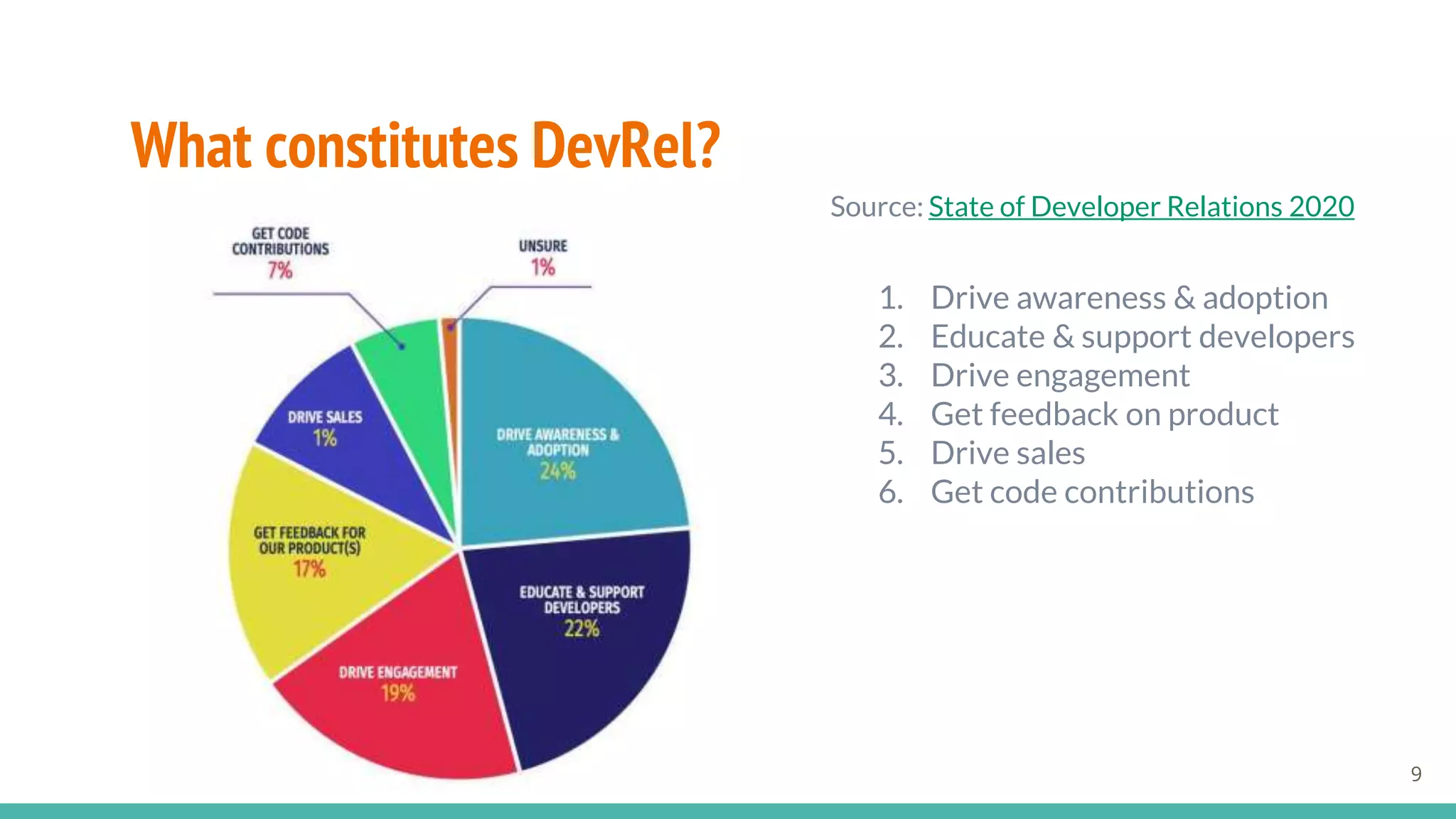 What constitutes DevRel?

GET CODE CONTRIBUTIONS 7%

UNSURE 1%

DRIVE SALES 1%

DRIVE AWARENESS & ADOPTION 24%

GET FEEDBACK FOR OUR PRODUCT(S) 17%

EDUCATE & SUPPORT DEVELOPERS 22%

DRIVE ENGAGEMENT 19%

Source: State of Developer Relations 2020

1. Drive awareness & adoption
2. Educate & support developers
3. Drive engagement
4. Get feedback on product
5. Drive sales
6. Get code contributions

9